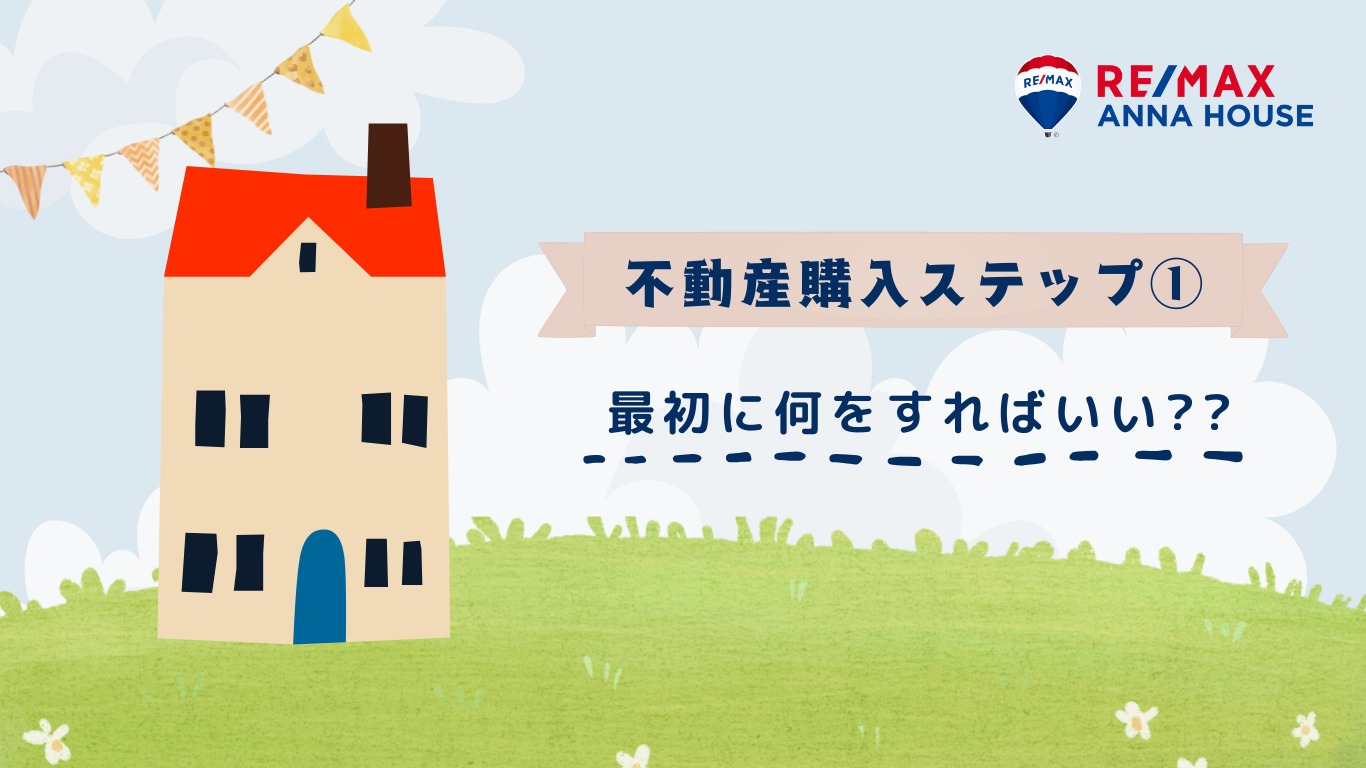 RE/MAX
RE/MAX
ANNA HOUSE

不動産購入ステップ①

最初に何をすればいい??